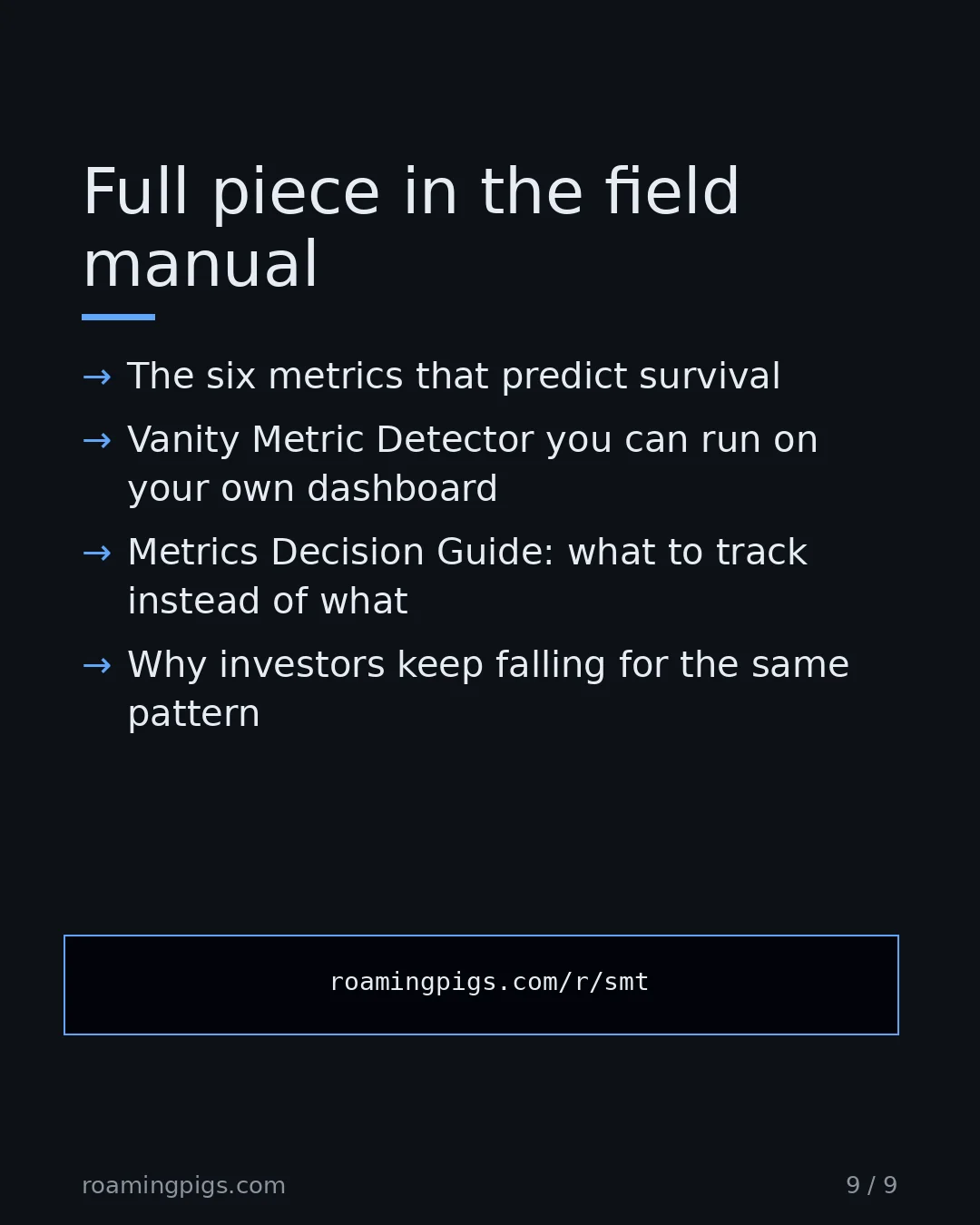 Full piece in the field manual

→ The six metrics that predict survival

→ Vanity Metric Detector you can run on your own dashboard

→ Metrics Decision Guide: what to track instead of what

→ Why investors keep falling for the same pattern

roamingpigs.com/r/smt

roamingpigs.com

9 / 9